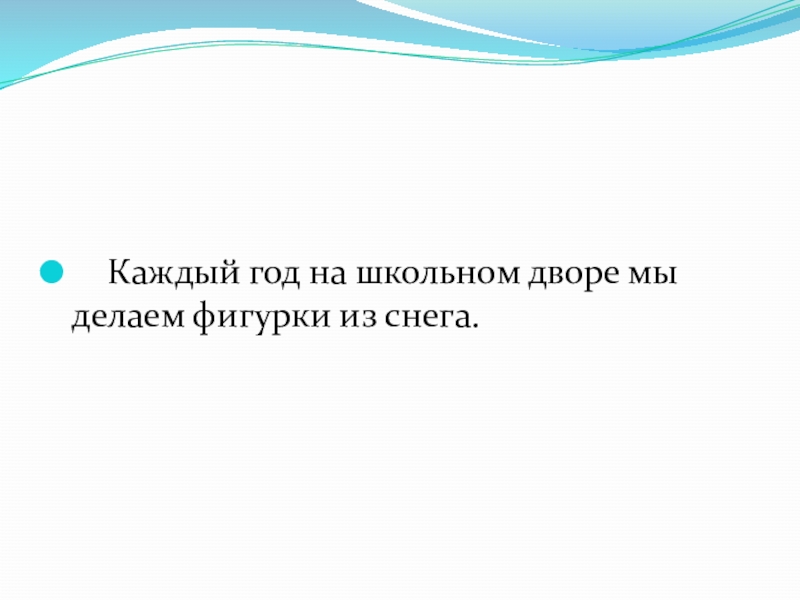 Каждый год на школьном дворе мы делаем фигурки из снега.